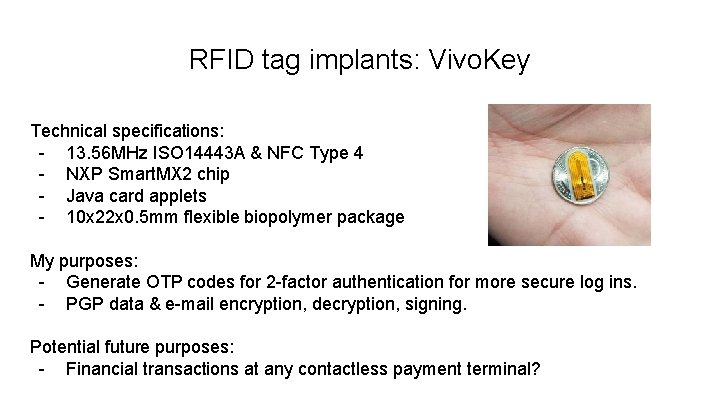 RFID tag implants: VivoKey

Technical specifications:
- 13.56MHz ISO14443A & NFC Type 4
- NXP SmartMX2 chip
- Java card applets
- 10x22x0.5mm flexible biopolymer package

My purposes:
- Generate OTP codes for 2-factor authentication for more secure log ins.
- PGP data & e-mail encryption, decryption, signing.

Potential future purposes:
- Financial transactions at any contactless payment terminal?